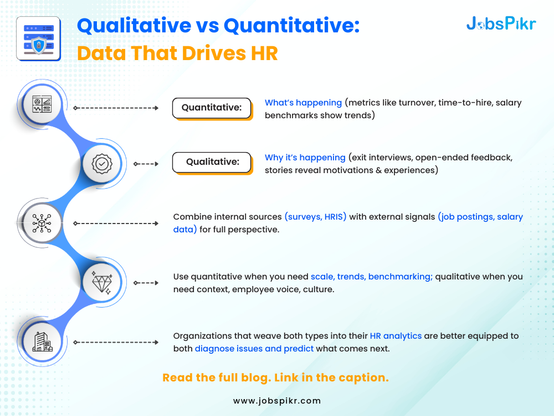 Qualitative vs Quantitative: Data That Drives HR

JobsPikr

Quantitative:

What's happening (metrics like turnover, time-to-hire, salary benchmarks show trends)

Qualitative:

Why it's happening (exit interviews, open-ended feedback, stories reveal motivations & experiences)

Combine internal sources (surveys, HRIS) with external signals (job postings, salary data) for full perspective.

Use quantitative when you need scale, trends, benchmarking; qualitative when you need context, employee voice, culture.

Organizations that weave both types into their HR analytics are better equipped to both diagnose issues and predict what comes next.

Read the full blog. Link in the caption.

www.jobspikr.com